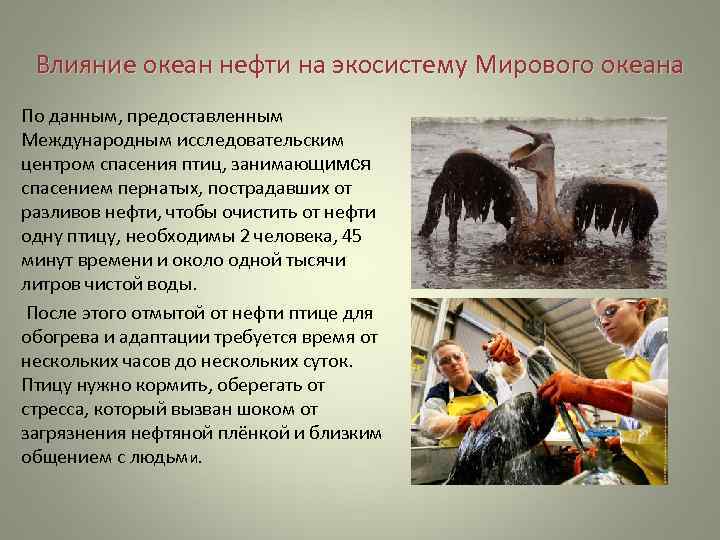 Влияние океан нефти на экосистему Мирового океана

По данным, предоставленным Международным исследовательским центром спасения птиц, занимающимся спасением пернатых, пострадавших от разливов нефти, чтобы очистить от нефти одну птицу, необходимы 2 человека, 45 минут времени и около одной тысячи литров чистой воды.

После этого отмытой от нефти птице для обогрева и адаптации требуется время от нескольких часов до нескольких суток. Птицу нужно кормить, оберегать от стресса, который вызван шоком от загрязнения нефтяной плёнкой и близким общением с людьми.